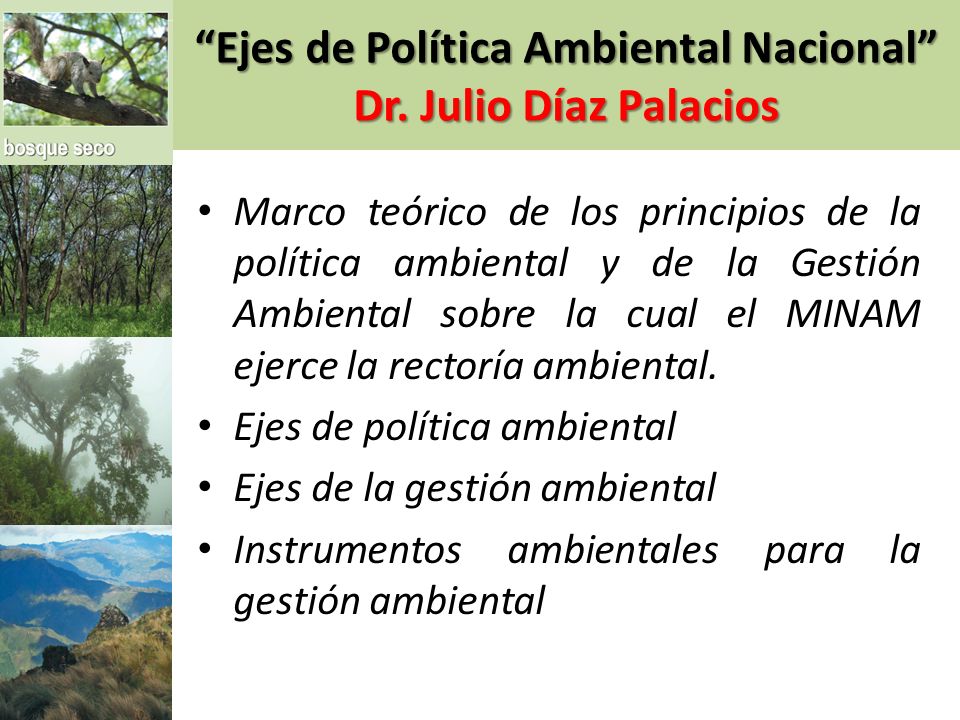 bosque seco

“Ejes de Política Ambiental Nacional”
Dr. Julio Díaz Palacios

• Marco teórico de los principios de la política ambiental y de la Gestión Ambiental sobre la cual el MINAM ejerce la rectoría ambiental.
• Ejes de política ambiental
• Ejes de la gestión ambiental
• Instrumentos ambientales para la gestión ambiental